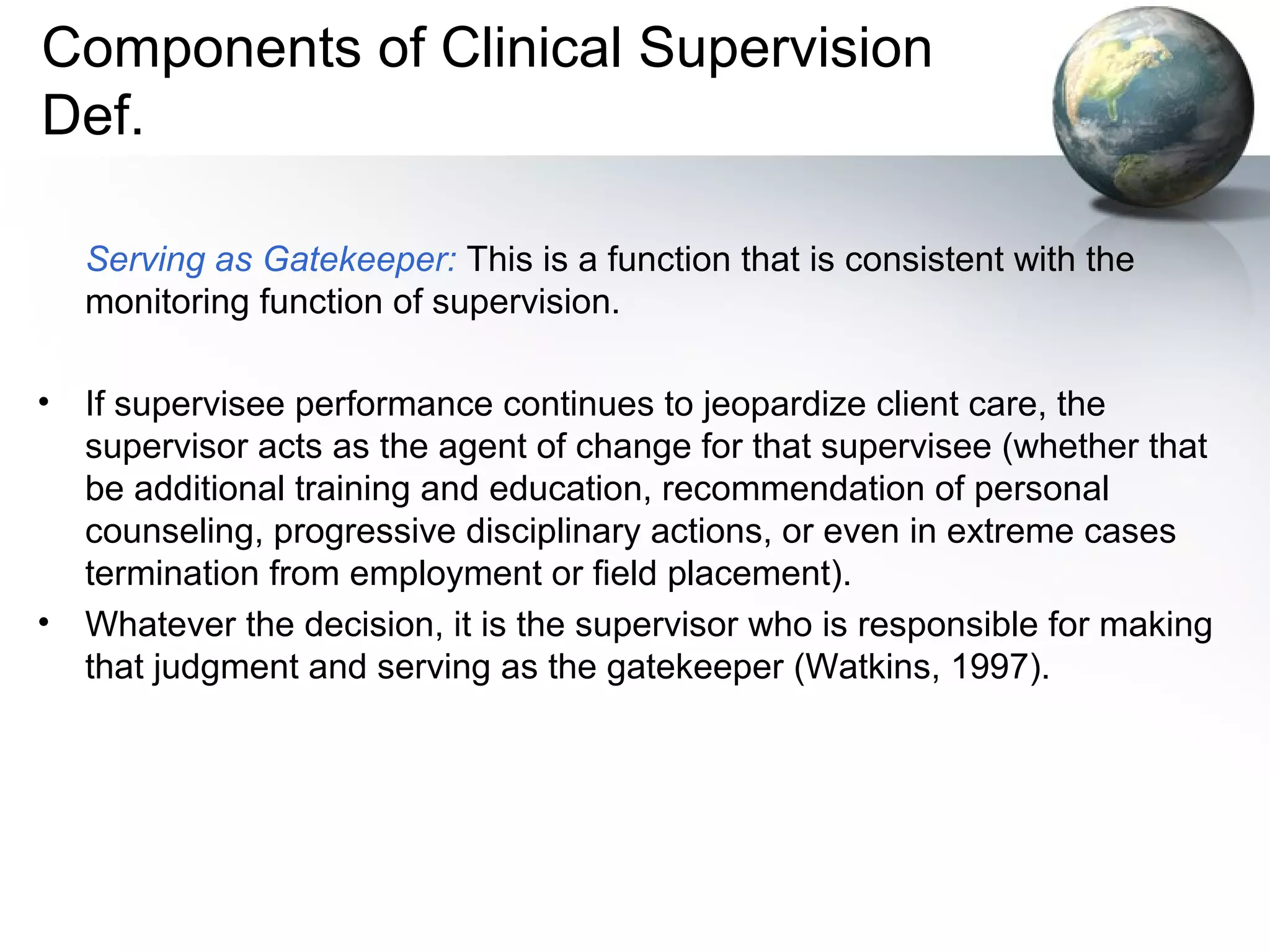 Components of Clinical Supervision Def.

Serving as Gatekeeper: This is a function that is consistent with the monitoring function of supervision.

• If supervisee performance continues to jeopardize client care, the supervisor acts as the agent of change for that supervisee (whether that be additional training and education, recommendation of personal counseling, progressive disciplinary actions, or even in extreme cases termination from employment or field placement).
• Whatever the decision, it is the supervisor who is responsible for making that judgment and serving as the gatekeeper (Watkins, 1997).